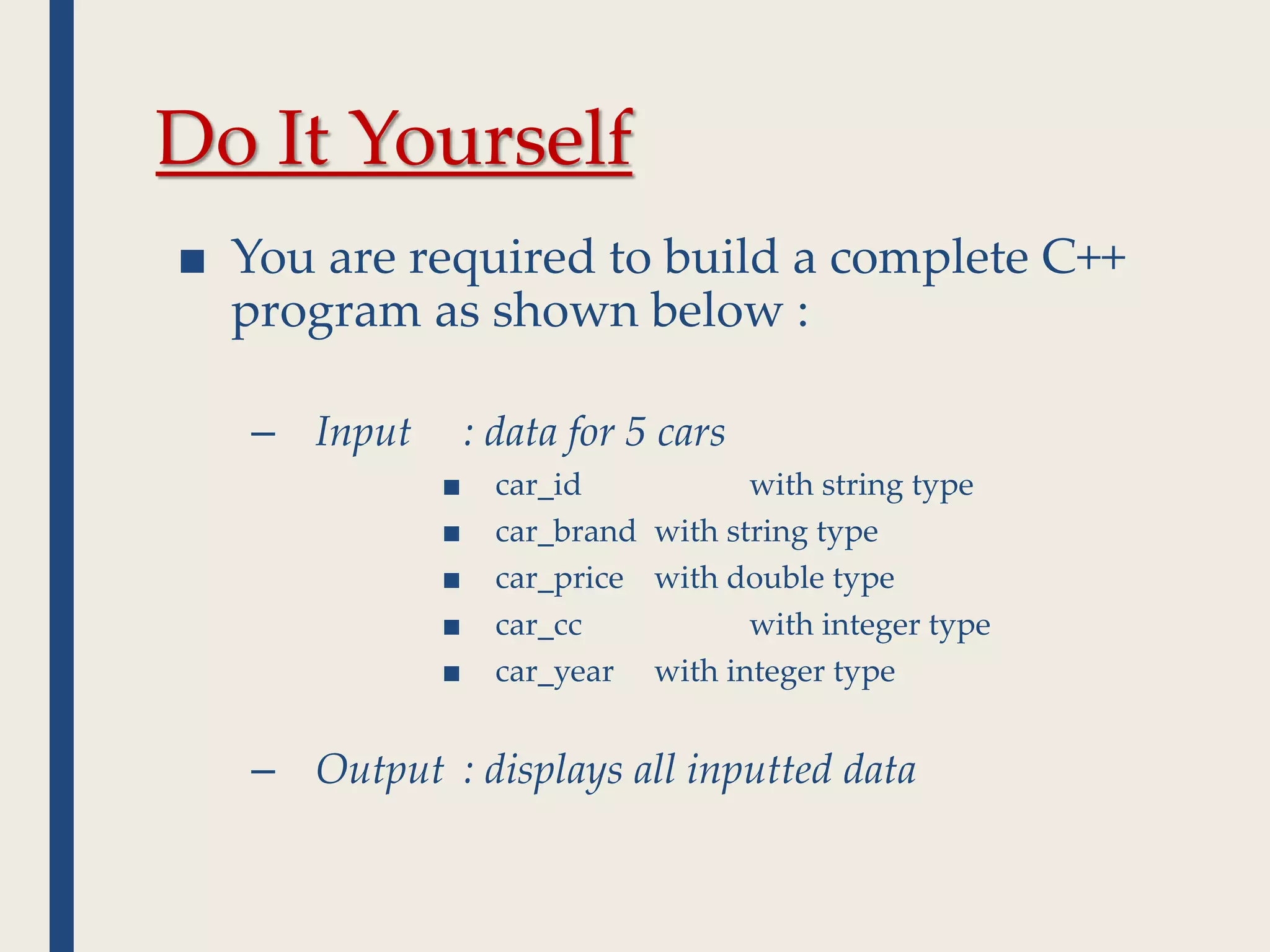 Do It Yourself

■ You are required to build a complete C++ program as shown below :

– Input : data for 5 cars

■ car_id with string type
■ car_brand with string type
■ car_price with double type
■ car_cc with integer type
■ car_year with integer type

– Output : displays all inputted data